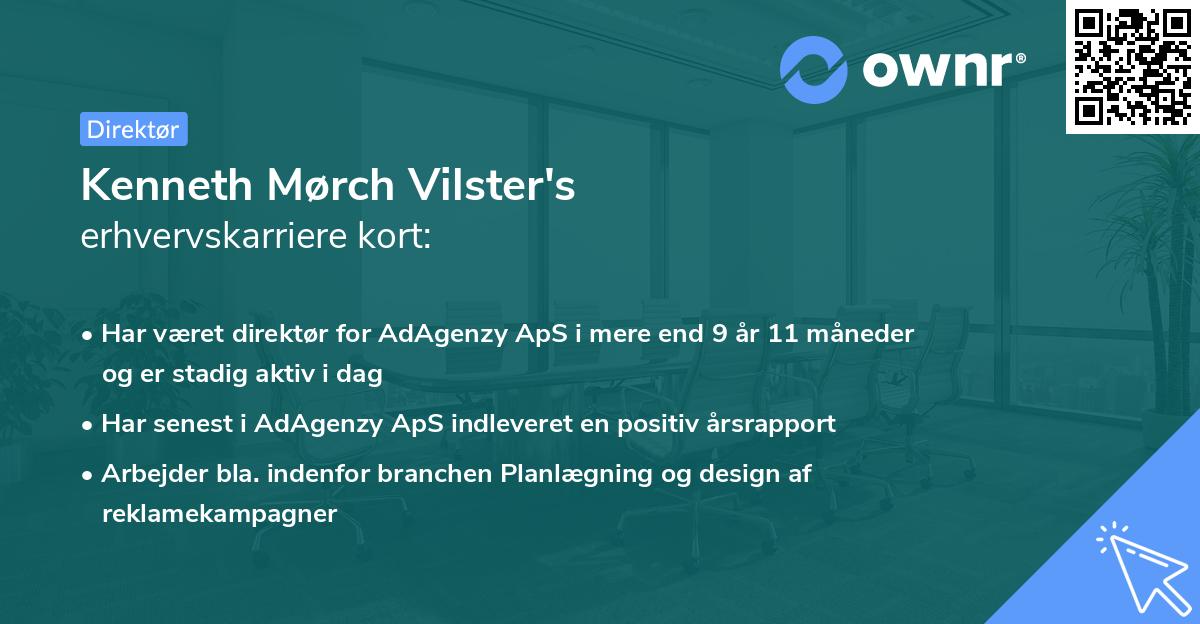 ownr®

Direktør

Kenneth Mørch Vilster's
erhvervskarriere kort:

• Har været direktør for AdAgenzy ApS i mere end 9 år 11 måneder og er stadig aktiv i dag
• Har senest i AdAgenzy ApS indleveret en positiv årsrapport
• Arbejder bla. indenfor branchen Planlægning og design af reklamekampagner